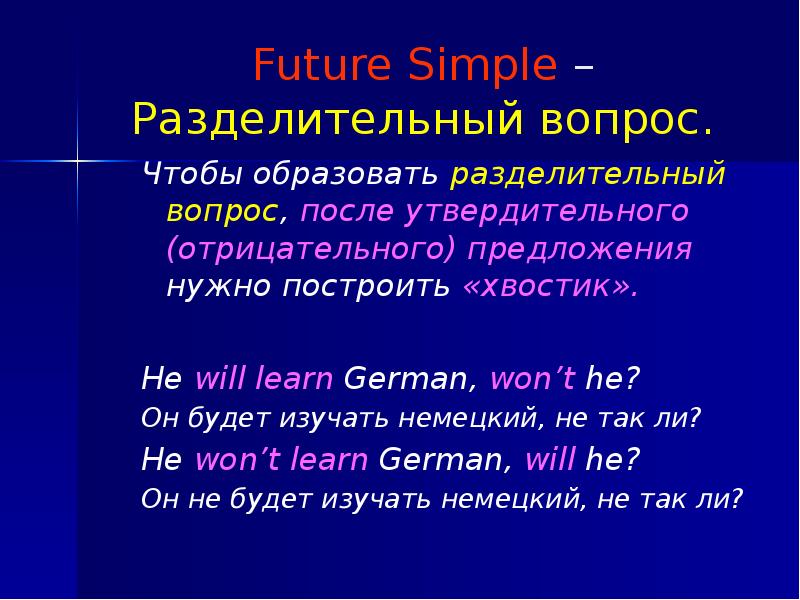 Future Simple – Разделительный вопрос.

Чтобы образовать разделительный вопрос, после утвердительного (отрицательного) предложения нужно построить «хвостик».

He will learn German, won’t he?

Он будет изучать немецкий, не так ли?

He won’t learn German, will he?

Он не будет изучать немецкий, не так ли?